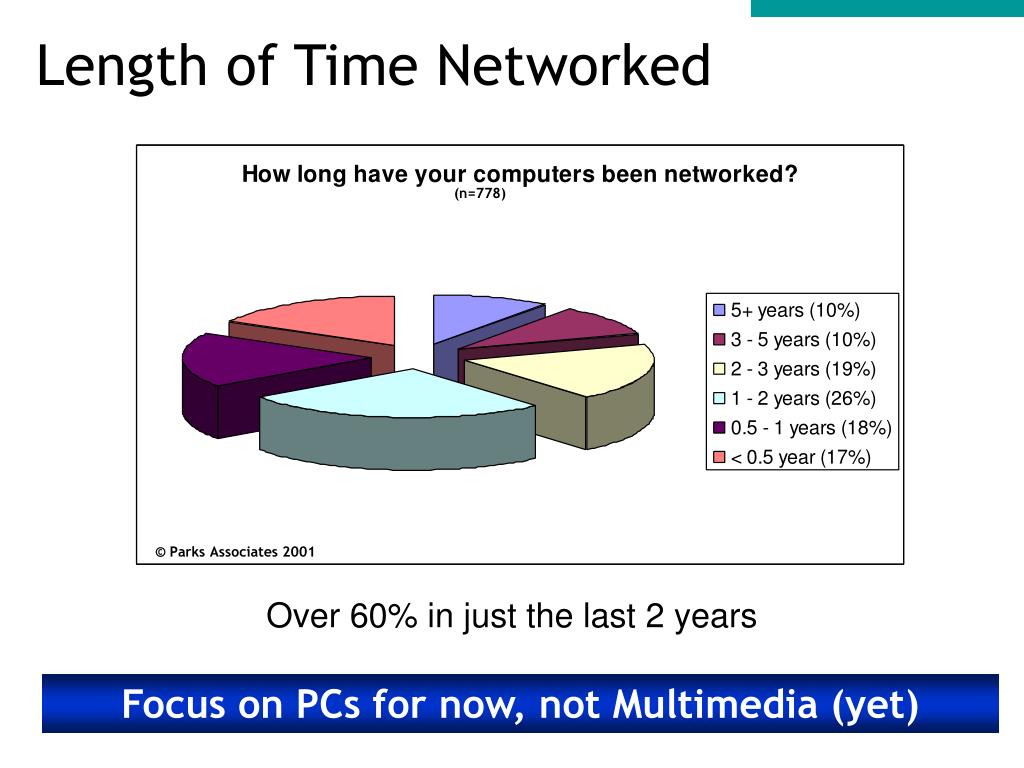 Length of Time Networked

How long have your computers been networked?
(n=778)

5+ years (10%)
3 - 5 years (10%)
2 - 3 years (19%)
1 - 2 years (26%)
0.5 - 1 years (18%)
< 0.5 year (17%)

© Parks Associates 2001

Over 60% in just the last 2 years

Focus on PCs for now, not Multimedia (yet)